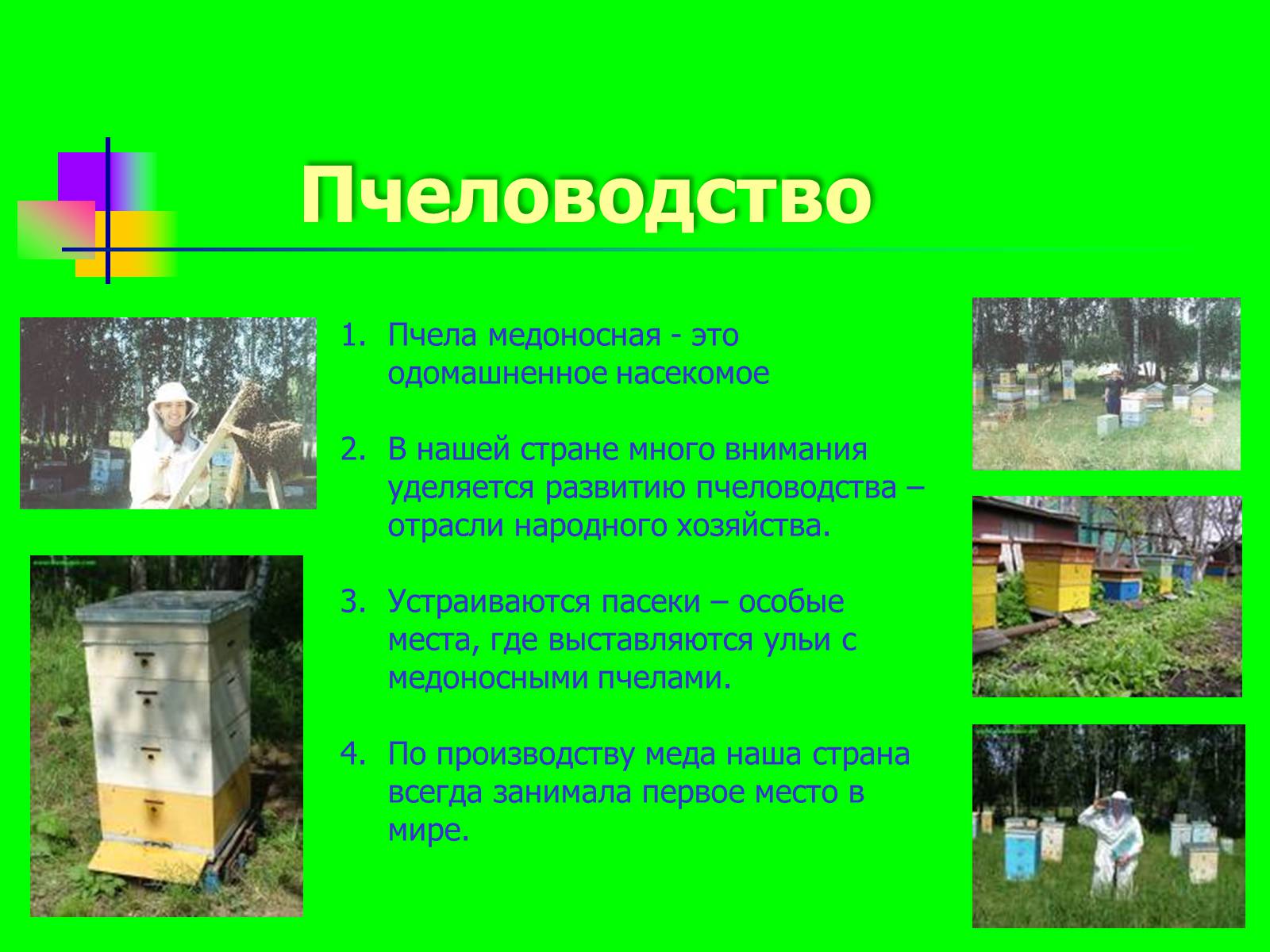 Пчеловодство

1. Пчела медоносная - это одомашненное насекомое

2. В нашей стране много внимания уделяется развитию пчеловодства – отрасли народного хозяйства.

3. Устраиваются пасеки – особые места, где выставляются ульи с медоносными пчелами.

4. По производству меда наша страна всегда занимала первое место в мире.